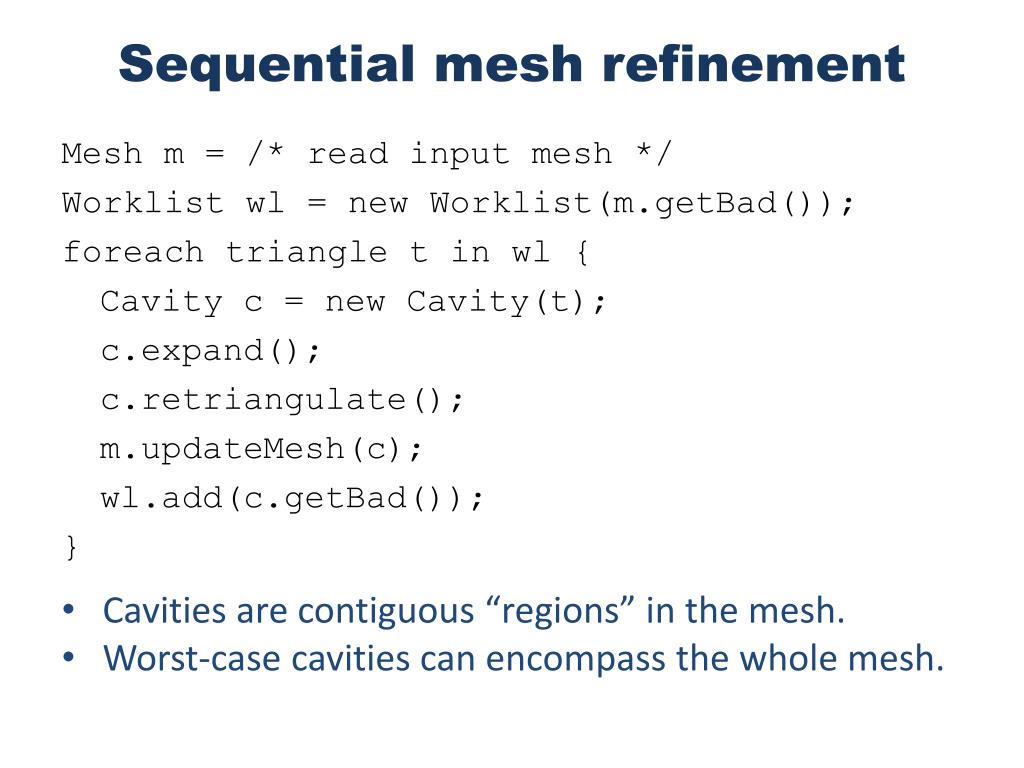 Sequential mesh refinement

Mesh m = /* read input mesh */
Worklist wl = new Worklist(m.getBad());
foreach triangle t in wl {
  Cavity c = new Cavity(t);
  c.expand();
  c.retriangulate();
  m.updateMesh(c);
  wl.add(c.getBad());
}

• Cavities are contiguous “regions” in the mesh.
• Worst-case cavities can encompass the whole mesh.